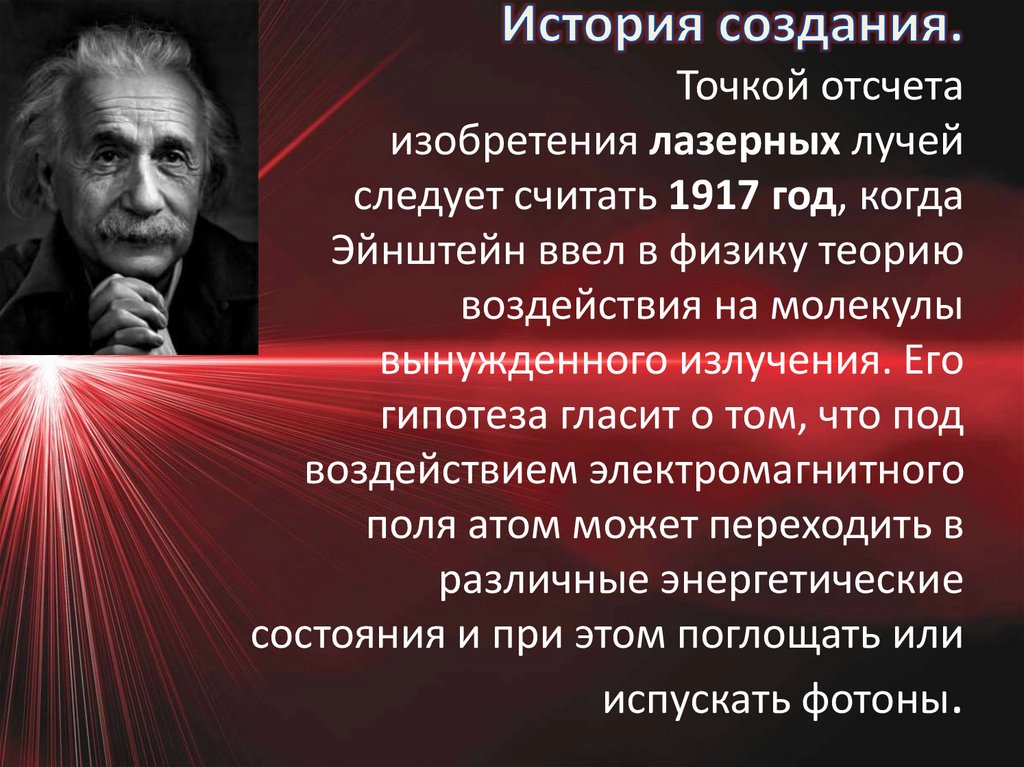 История создания.

Точкой отсчета изобретения лазерных лучей следует считать 1917 год, когда Эйнштейн ввел в физику теорию воздействия на молекулы вынужденного излучения. Его гипотеза гласит о том, что под воздействием электромагнитного поля атом может переходить в различные энергетические состояния и при этом поглощать или испускать фотоны.